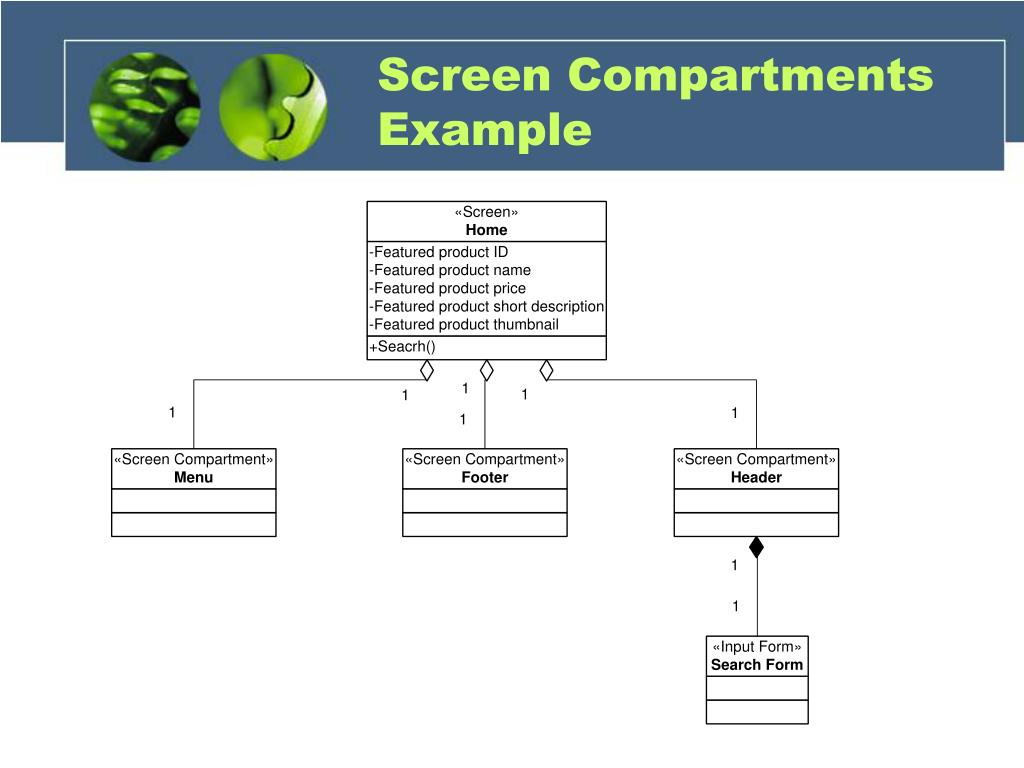 Screen Compartments Example

«Screen»
Home

-Featured product ID
-Featured product name
-Featured product price
-Featured product short description
-Featured product thumbnail

+Seacrh()

1

1

1

1

1

1

«Screen Compartment»
Menu

«Screen Compartment»
Footer

«Screen Compartment»
Header

1

1

«Input Form»
Search Form